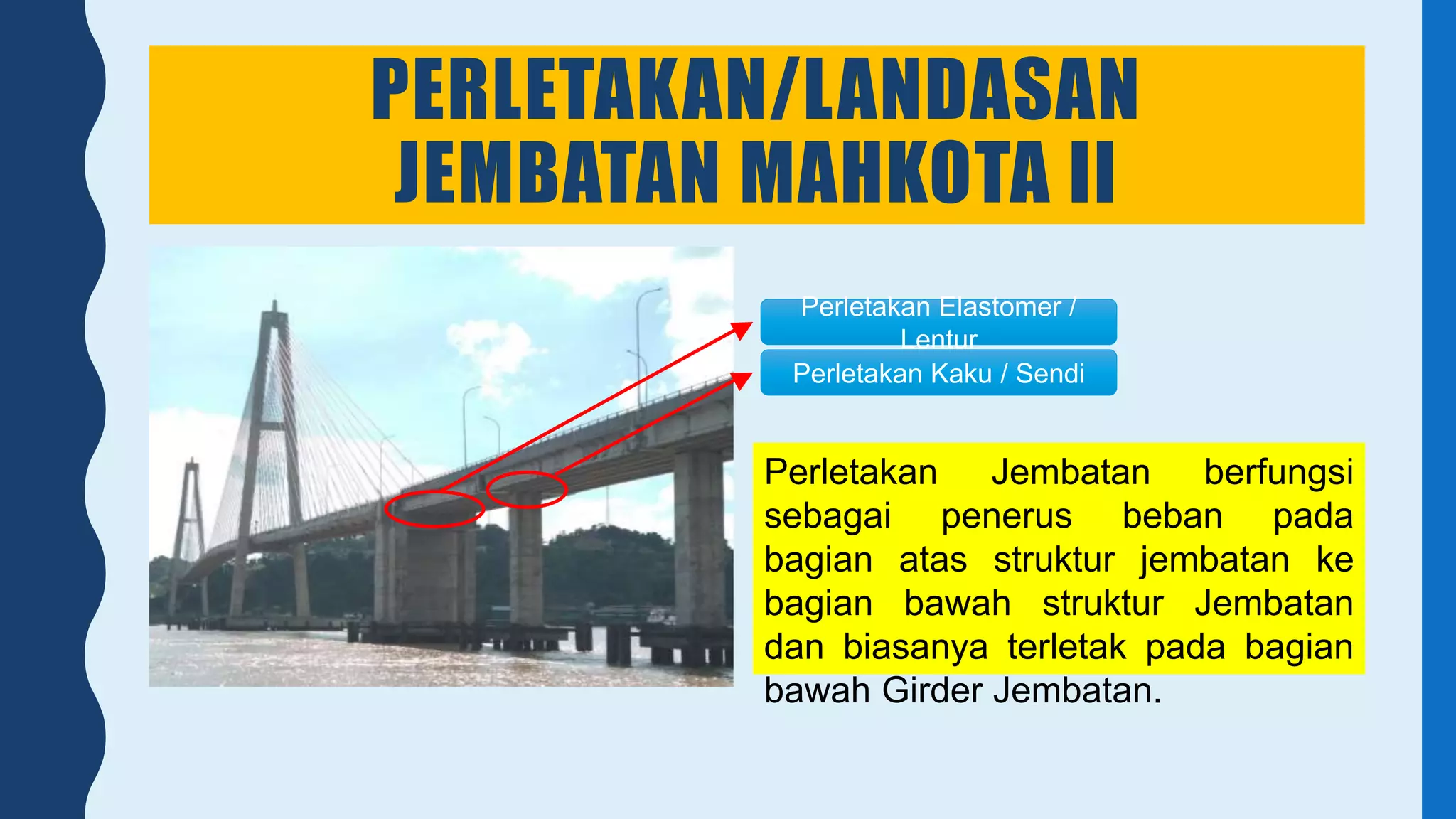 PERLETAKAN/LANDASAN JEMBATAN MAHKOTA II

Perletakan Elastomer / Lentur

Perletakan Kaku / Sendi

Perletakan Jembatan berfungsi sebagai penerus beban pada bagian atas struktur jembatan ke bagian bawah struktur Jembatan dan biasanya terletak pada bagian bawah Girder Jembatan.